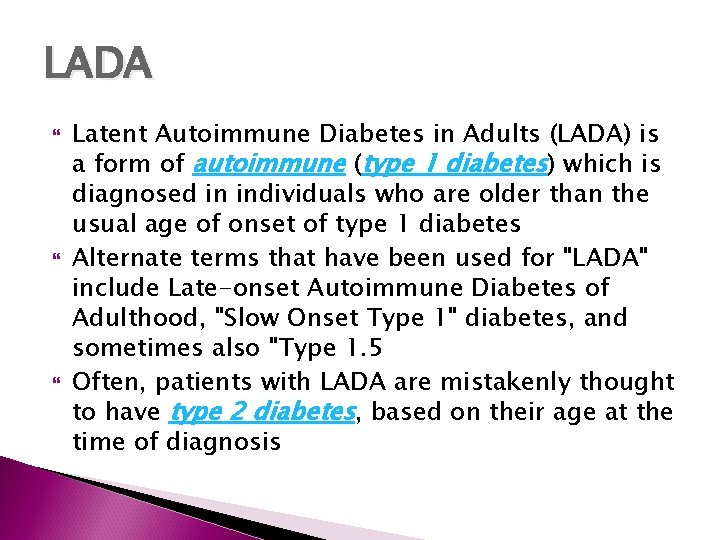 LADA

Latent Autoimmune Diabetes in Adults (LADA) is a form of autoimmune (type 1 diabetes) which is diagnosed in individuals who are older than the usual age of onset of type 1 diabetes

Alternate terms that have been used for "LADA" include Late-onset Autoimmune Diabetes of Adulthood, "Slow Onset Type 1" diabetes, and sometimes also "Type 1.5

Often, patients with LADA are mistakenly thought to have type 2 diabetes, based on their age at the time of diagnosis